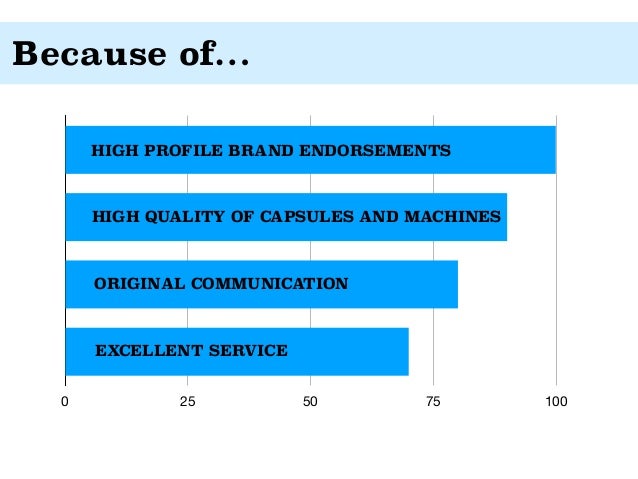 Because of...

HIGH PROFILE BRAND ENDORSEMENTS

HIGH QUALITY OF CAPSULES AND MACHINES

ORIGINAL COMMUNICATION

EXCELLENT SERVICE

0 25 50 75 100